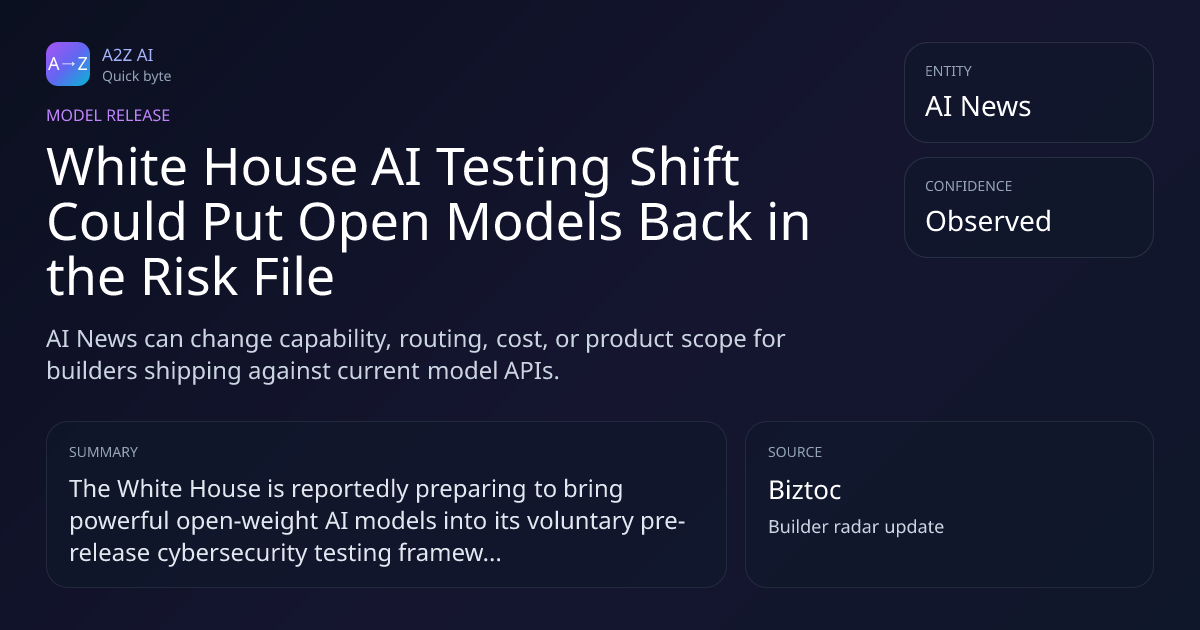 A→Z

A2Z AI
Quick byte

MODEL RELEASE

White House AI Testing Shift Could Put Open Models Back in the Risk File

AI News can change capability, routing, cost, or product scope for builders shipping against current model APIs.

ENTITY
AI News

CONFIDENCE
Observed

SUMMARY
The White House is reportedly preparing to bring powerful open-weight AI models into its voluntary pre-release cybersecurity testing framew...

SOURCE
Biztoc
Builder radar update